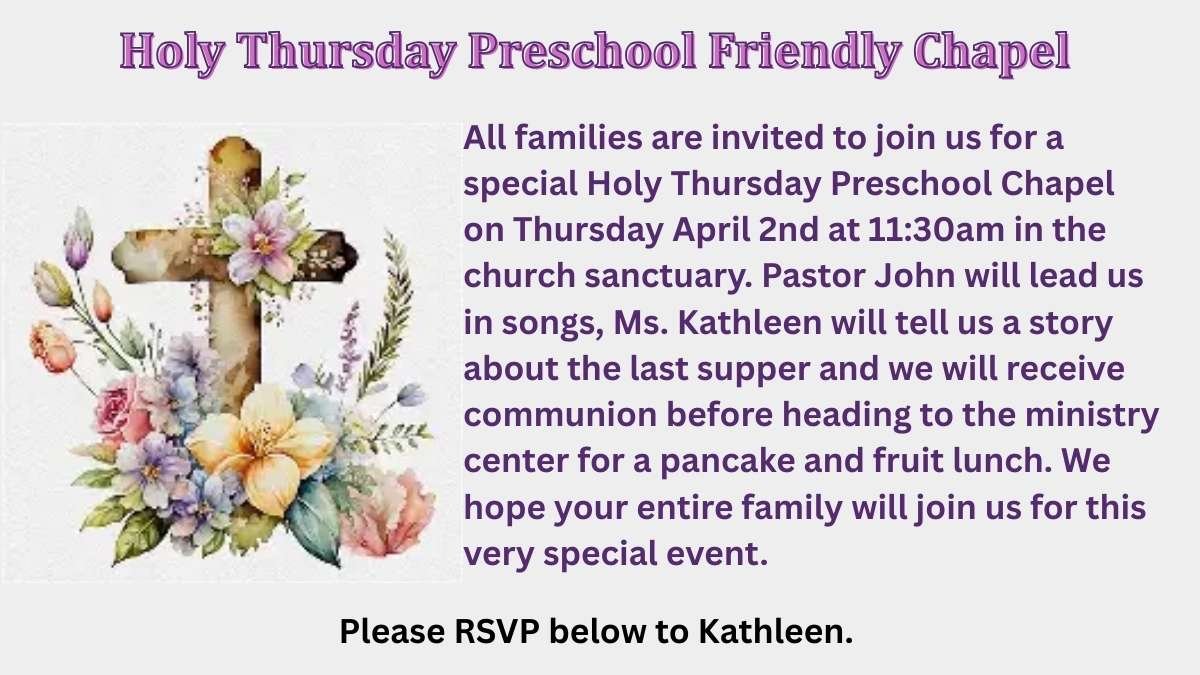 Holy Thursday Preschool Friendly Chapel

All families are invited to join us for a special Holy Thursday Preschool Chapel on Thursday April 2nd at 11:30am in the church sanctuary. Pastor John will lead us in songs, Ms. Kathleen will tell us a story about the last supper and we will receive communion before heading to the ministry center for a pancake and fruit lunch. We hope your entire family will join us for this very special event.

Please RSVP below to Kathleen.